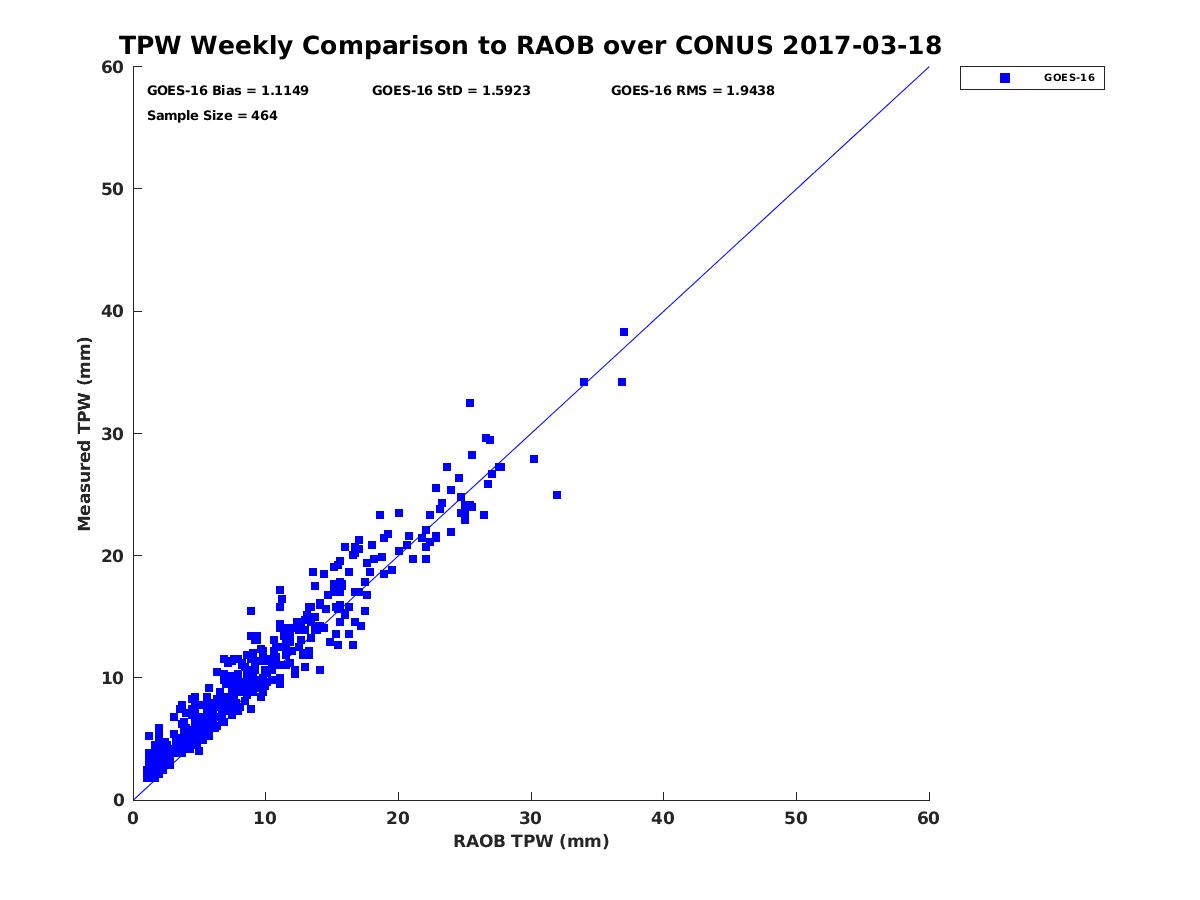 TPW Weekly Comparison to RAOB over CONUS 2017-03-18

GOES-16 Bias = 1.1149
GOES-16 StD = 1.5923
GOES-16 RMS = 1.9438
Sample Size = 464

GOES-16

Measured TPW (mm)

60
50
40
30
20
10
0

0
10
20
30
40
50
60

RAOB TPW (mm)